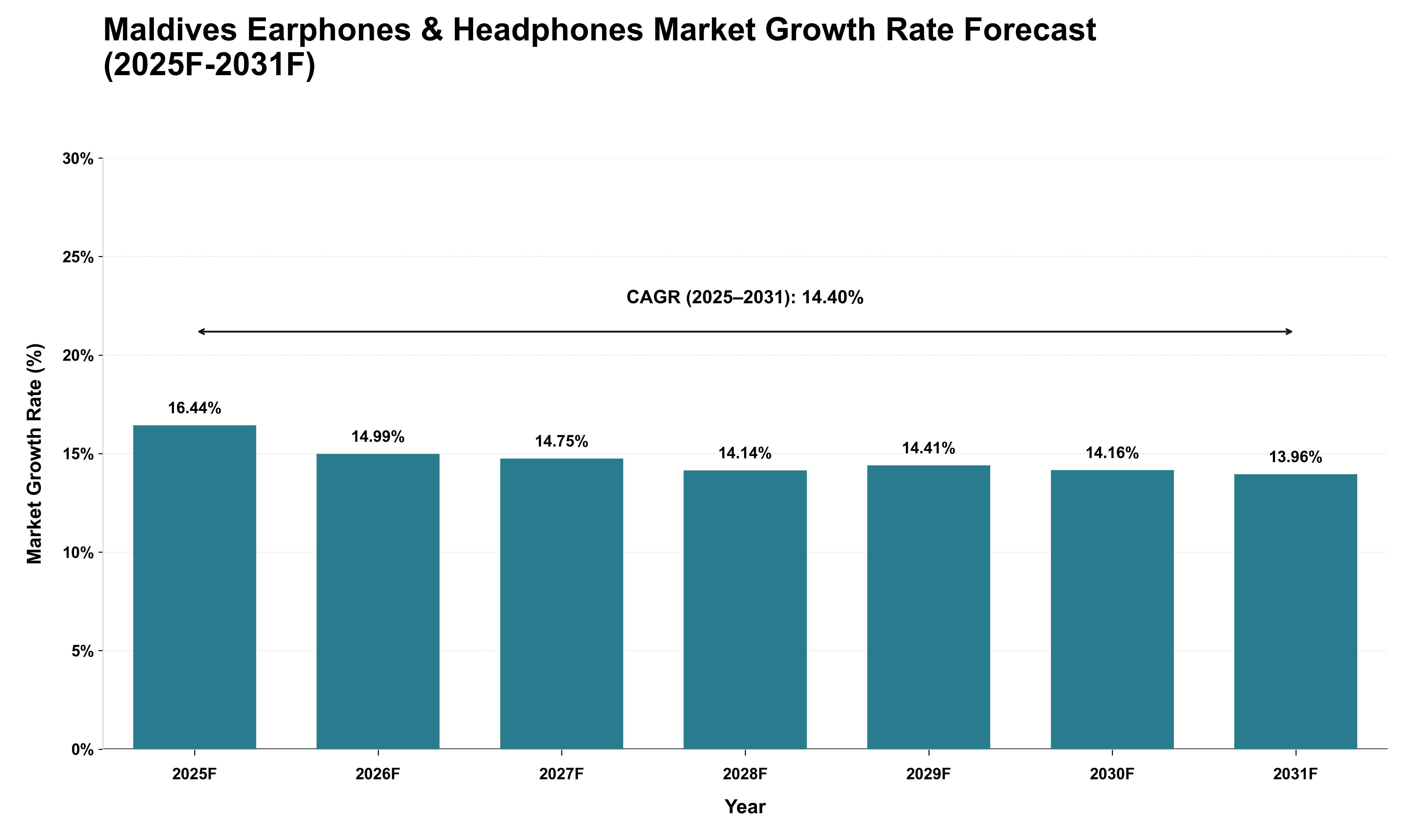 Maldives Earphones & Headphones Market Growth Rate Forecast (2025F-2031F)

Market Growth Rate (%)

30%
25%
20%
15%
10%
5%
0%

CAGR (2025–2031): 14.40%

16.44%
14.99%
14.75%
14.14%
14.41%
14.16%
13.96%

2025F
2026F
2027F
2028F
2029F
2030F
2031F

Year